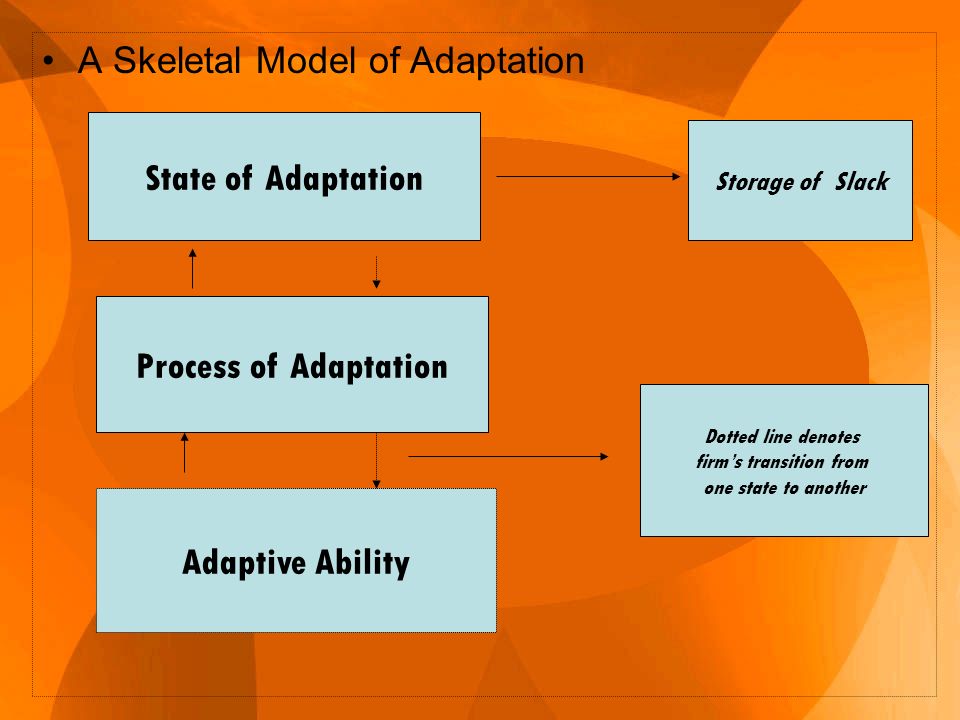 • A Skeletal Model of Adaptation

State of Adaptation

Storage of Slack

Process of Adaptation

Dotted line denotes firm's transition from one state to another

Adaptive Ability